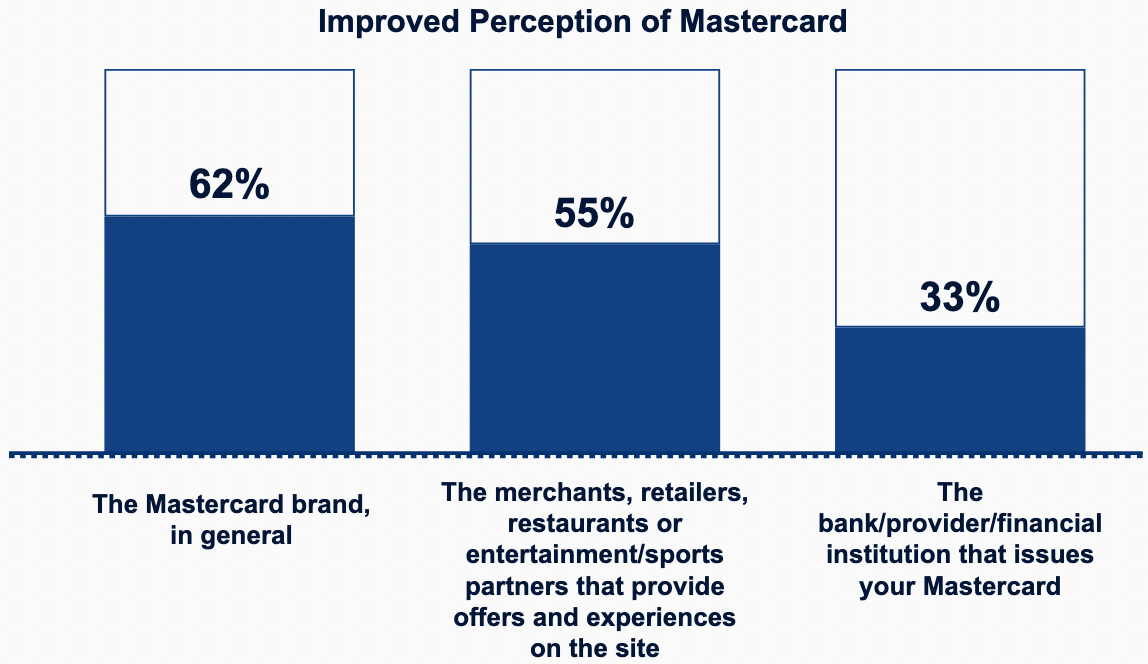 Improved Perception of Mastercard

62%

55%

33%

The Mastercard brand, in general

The merchants, retailers, restaurants or entertainment/sports partners that provide offers and experiences on the site

The bank/provider/financial institution that issues your Mastercard